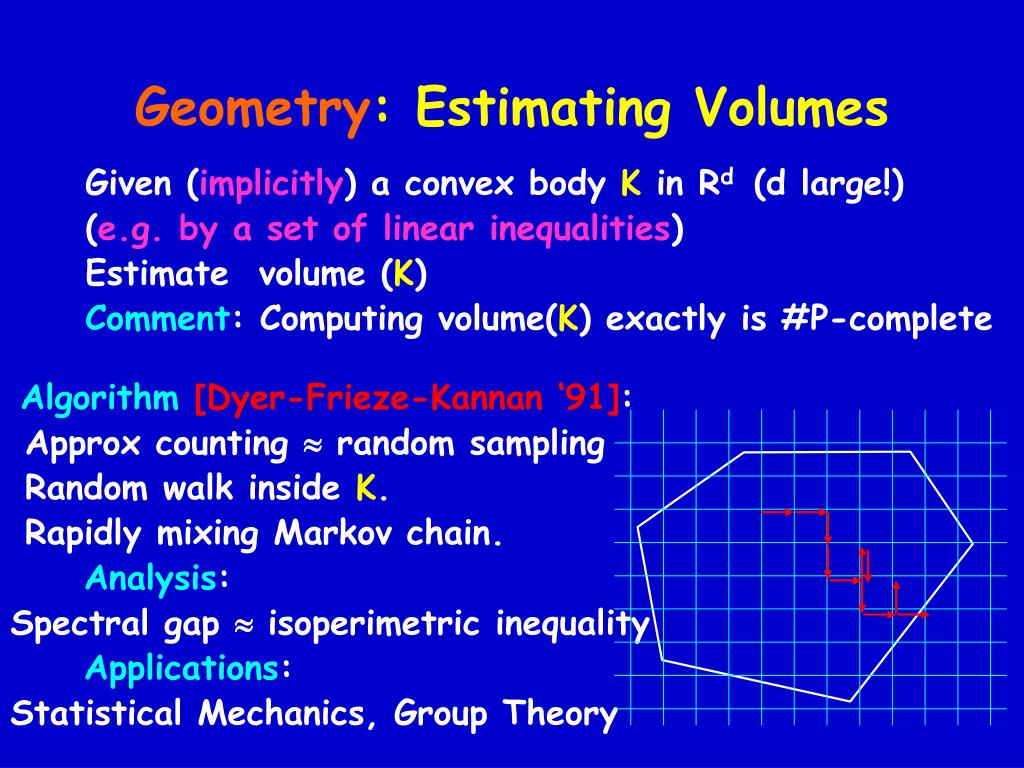 Geometry: Estimating Volumes

Given (implicitly) a convex body K in $R^d$ (d large!)
(e.g. by a set of linear inequalities)
Estimate volume (K)
Comment: Computing volume(K) exactly is #P-complete

Algorithm [Dyer-Frieze-Kannan '91]:
Approx counting $\approx$ random sampling
Random walk inside K.
Rapidly mixing Markov chain.
Analysis:
Spectral gap $\approx$ isoperimetric inequality
Applications:
Statistical Mechanics, Group Theory